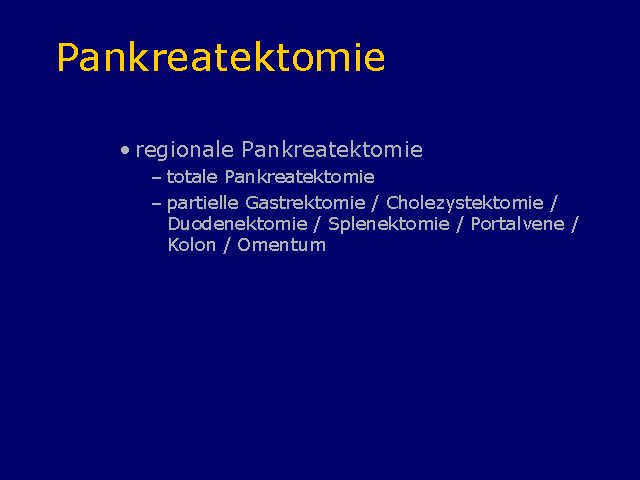 Pankreatektomie

• regionale Pankreatektomie
– totale Pankreatektomie
– partielle Gastrektomie / Cholezystektomie / Duodenektomie / Splenektomie / Portalvene / Kolon / Omentum